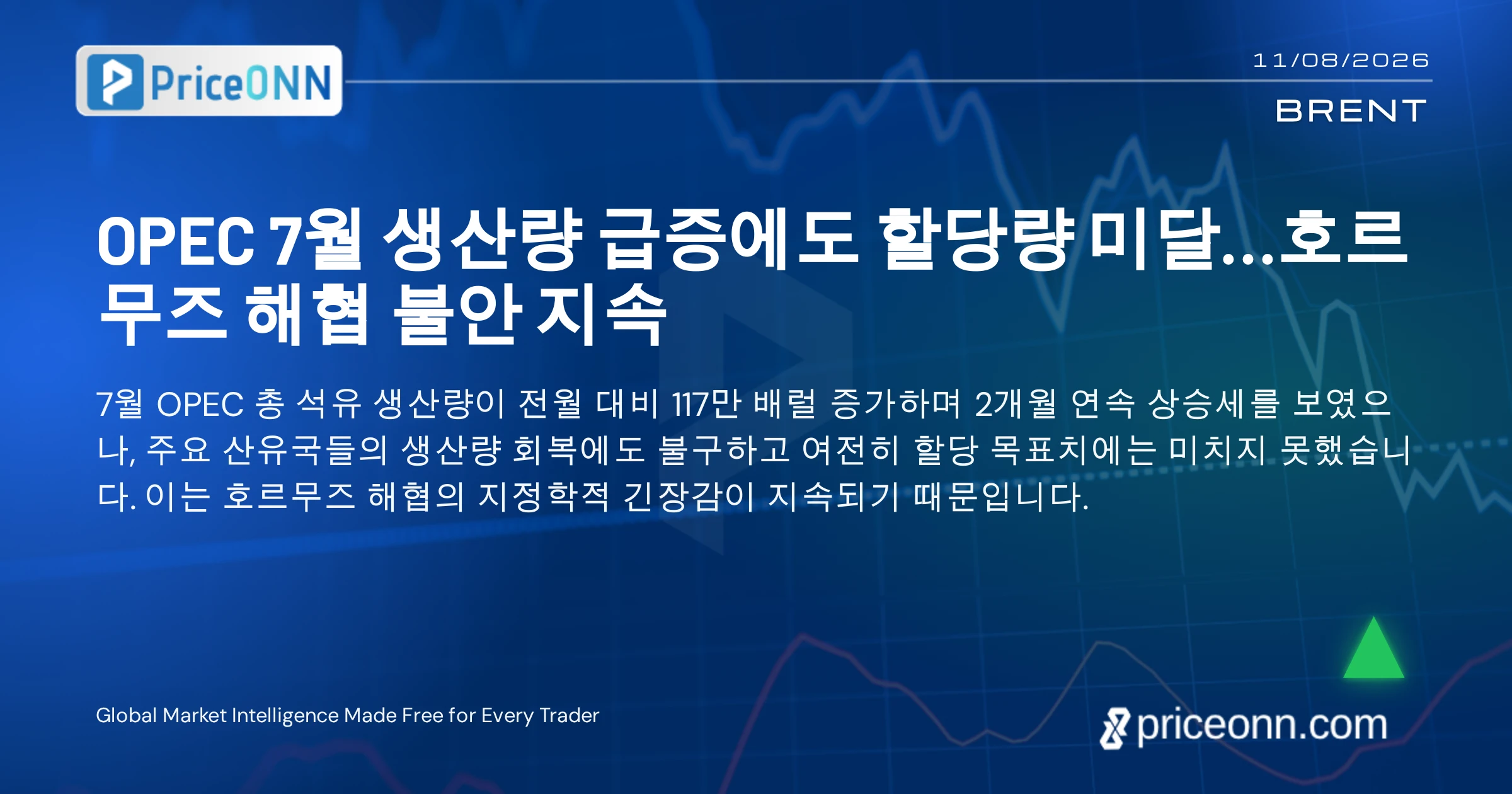 PriceONN

11/08/2026

BRENT

OPEC 7월 생산량 급증에도 할당량 미달...호르무즈 해협 불안 지속

7월 OPEC 총 석유 생산량이 전월 대비 117만 배럴 증가하며 2개월 연속 상승세를 보였으나, 주요 산유국들의 생산량 회복에도 불구하고 여전히 할당 목표치에는 미치지 못했습니다. 이는 호르무즈 해협의 지정학적 긴장감이 지속되기 때문입니다.

Global Market Intelligence Made Free for Every Trader

priceonn.com